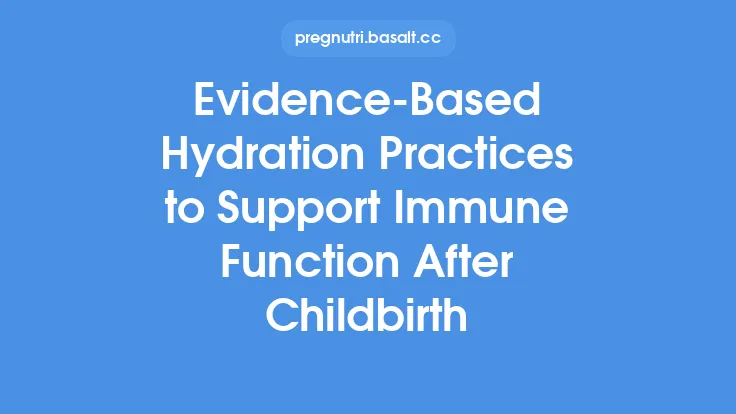 pregnutri.basalt.cc

Evidence-Based Hydration Practices to Support Immune Function After Childbirth